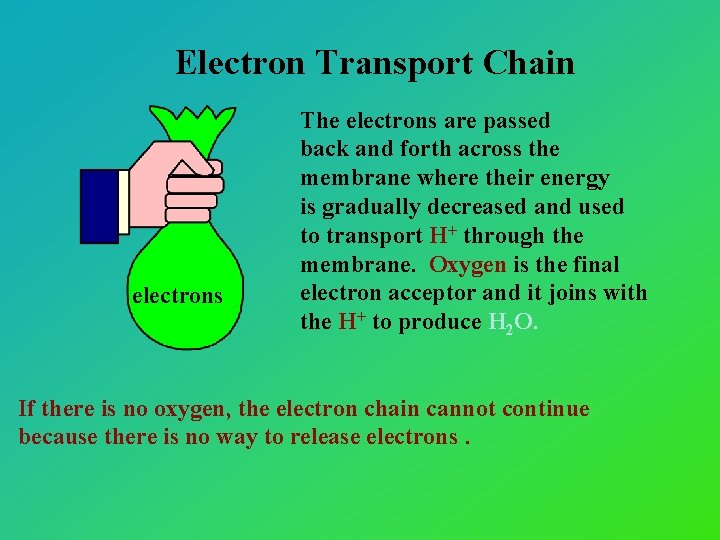 Electron Transport Chain

electrons

The electrons are passed back and forth across the membrane where their energy is gradually decreased and used to transport $H^+$ through the membrane. Oxygen is the final electron acceptor and it joins with the $H^+$ to produce $H_2O$.

If there is no oxygen, the electron chain cannot continue because there is no way to release electrons .